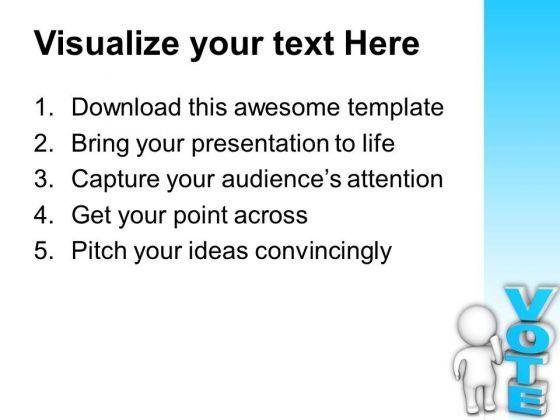 Visualize your text Here

1. Download this awesome template
2. Bring your presentation to life
3. Capture your audience's attention
4. Get your point across
5. Pitch your ideas convincingly

VOTE